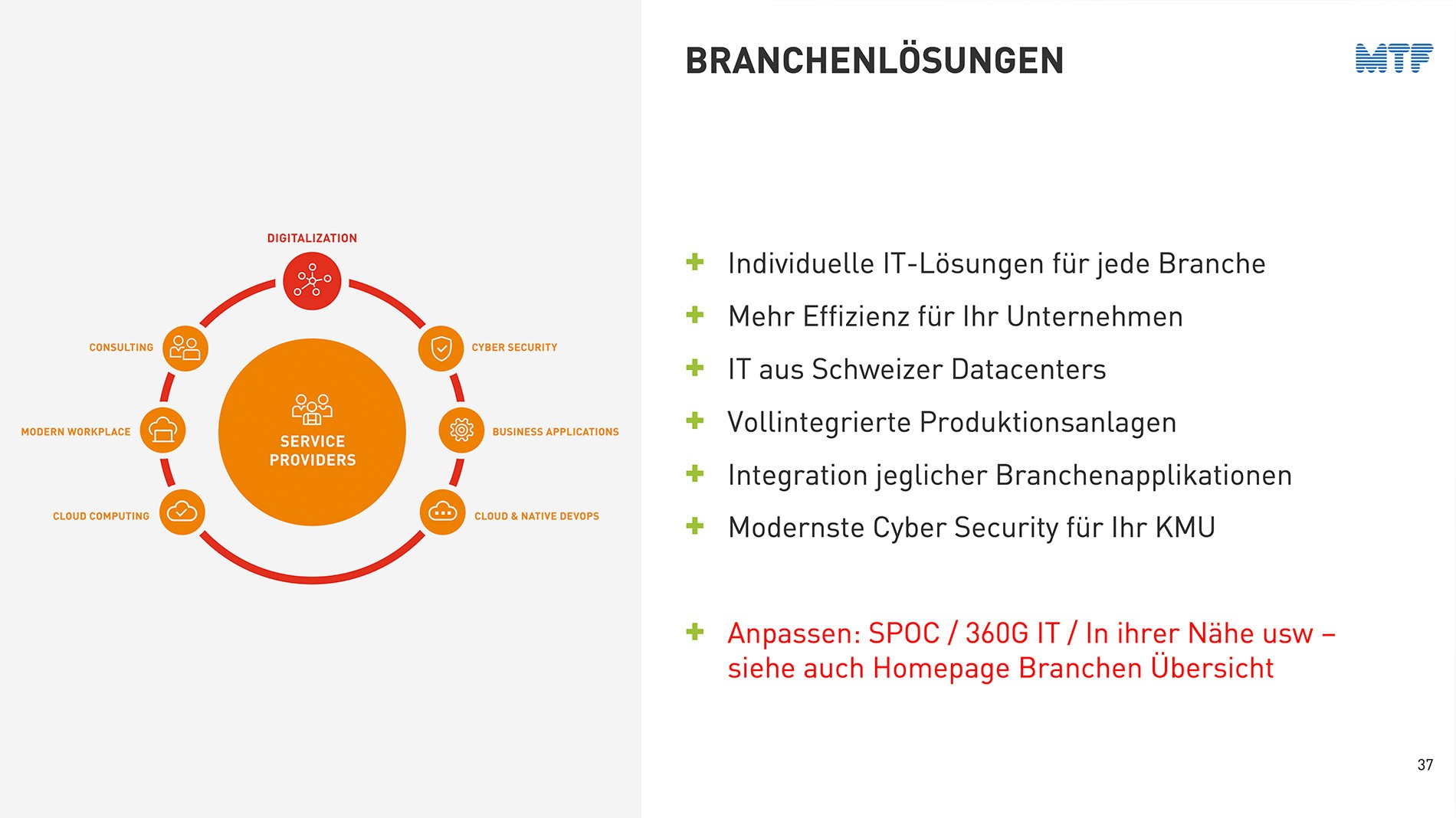 DIGITALIZATION

CONSULTING

CYBER SECURITY

MODERN WORKPLACE

SERVICE PROVIDERS

BUSINESS APPLICATIONS

CLOUD COMPUTING

CLOUD & NATIVE DEVOPS

BRANCHENLÖSUNGEN

MTF

+ Individuelle IT-Lösungen für jede Branche
+ Mehr Effizienz für Ihr Unternehmen
+ IT aus Schweizer Datacenters
+ Vollintegrierte Produktionsanlagen
+ Integration jeglicher Branchenapplikationen
+ Modernste Cyber Security für Ihr KMU

+ Anpassen: SPOC / 360G IT / In ihrer Nähe usw – siehe auch Homepage Branchen Übersicht

37